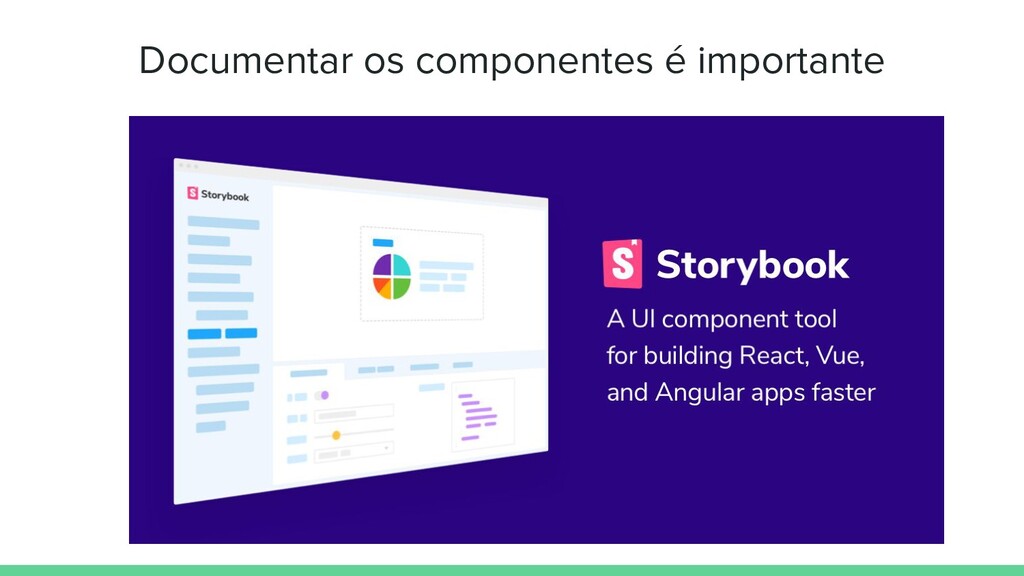 Documentar os componentes é importante

Storybook

S Storybook

A UI component tool for building React, Vue, and Angular apps faster